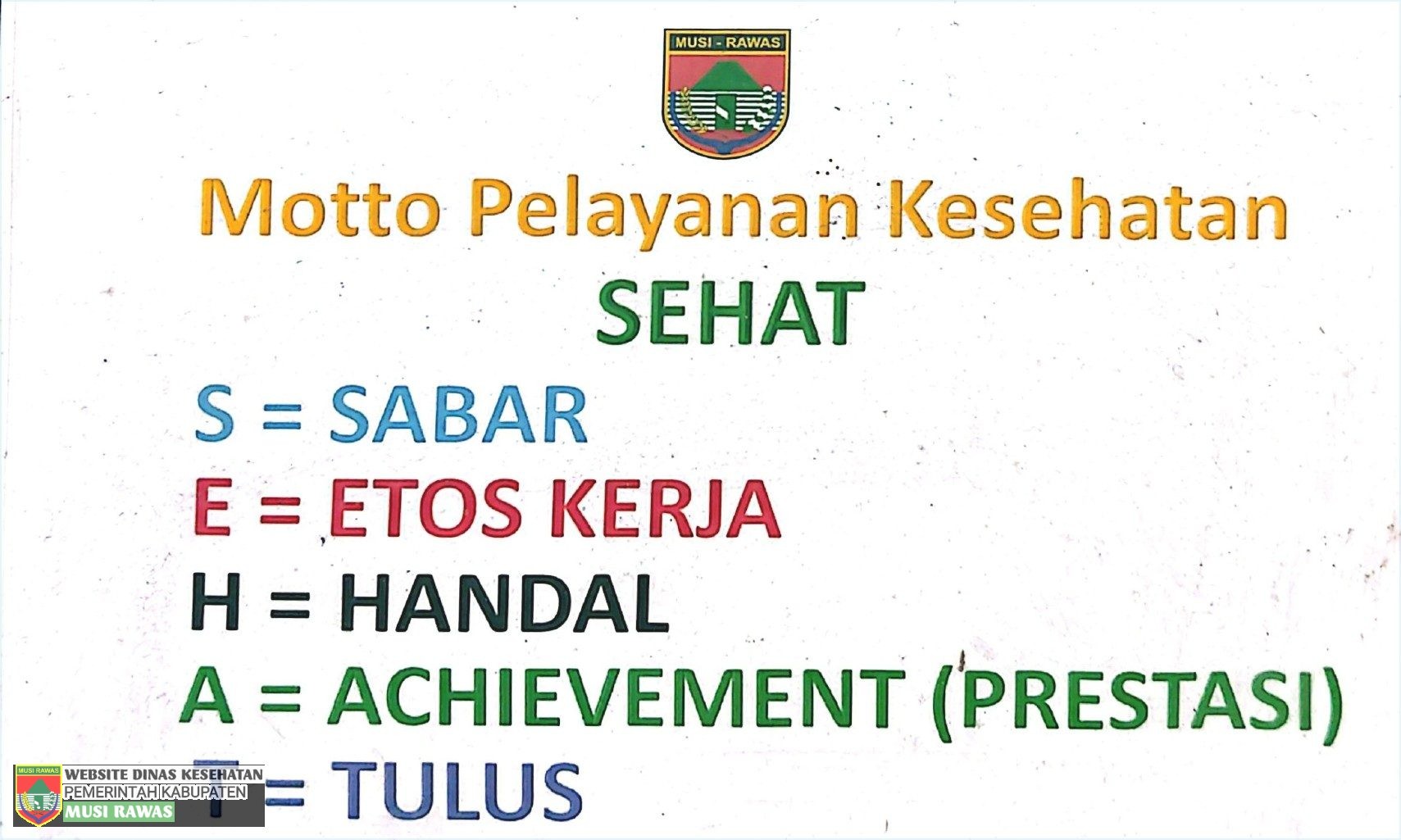 MUSI - RAWAS

Motto Pelayanan Kesehatan

SEHAT

S = SABAR

E = ETOS KERJA

H = HANDAL

A = ACHIEVEMENT (PRESTASI)

T = TULUS

MUSI RAWAS
WEBSITE DINAS KESEHATAN
PEMERINTAH KABUPATEN
MUSI RAWAS